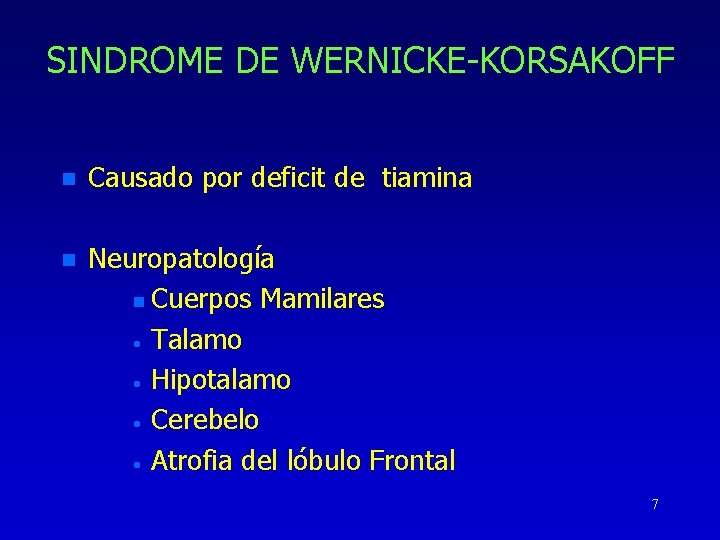 SINDROME DE WERNICKE-KORSAKOFF

- Causado por deficit de tiamina

- Neuropatología
  - Cuerpos Mamilares
  - Talamo
  - Hipotalamo
  - Cerebelo
  - Atrofia del lóbulo Frontal

7